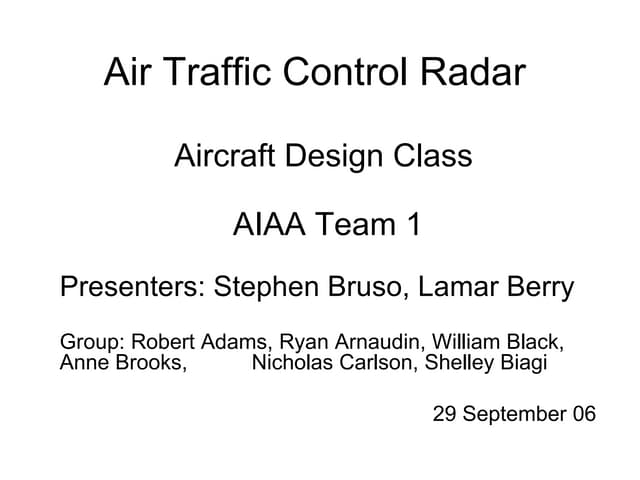 Air Traffic Control Radar

Aircraft Design Class

AIAA Team 1

Presenters: Stephen Bruso, Lamar Berry

Group: Robert Adams, Ryan Arnaudin, William Black, Anne Brooks, Nicholas Carlson, Shelley Biagi

29 September 06